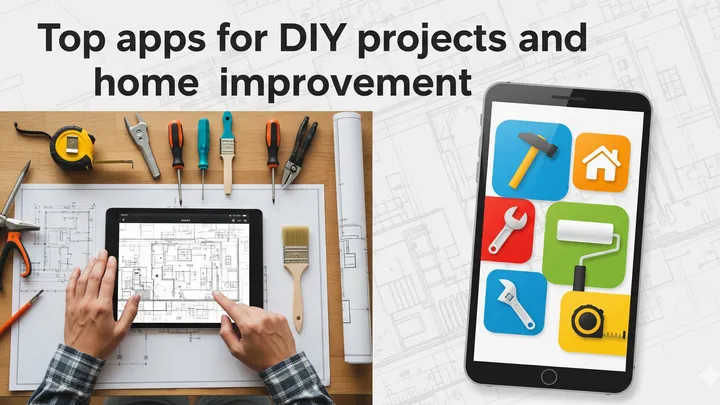 Top apps for DIY projects and home improvement